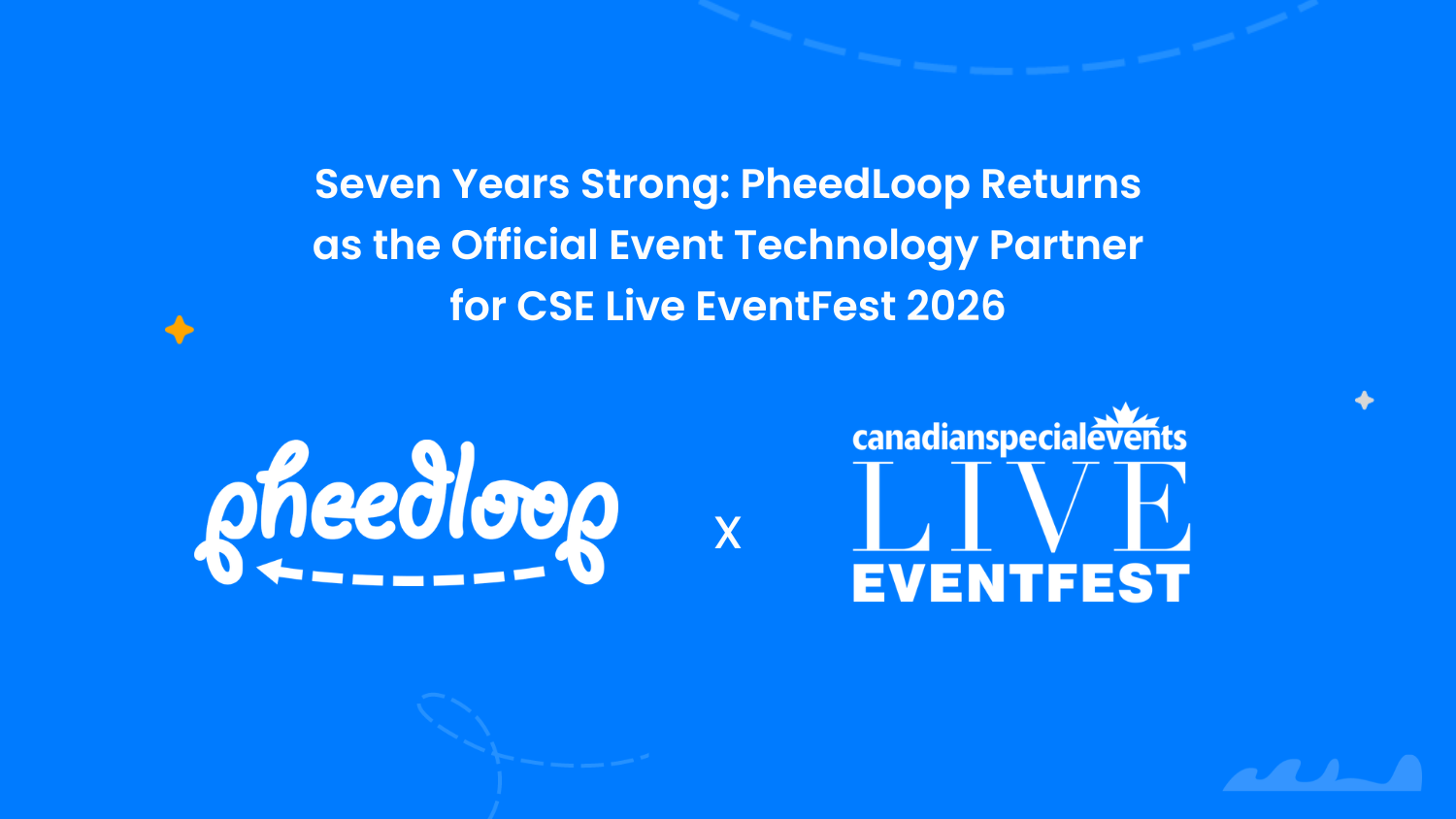 Seven Years Strong: PheedLoop Returns as the Official Event Technology Partner for CSE Live EventFest 2026

pheedloop

x

canadianspecialevents
LIVE
EVENTFEST